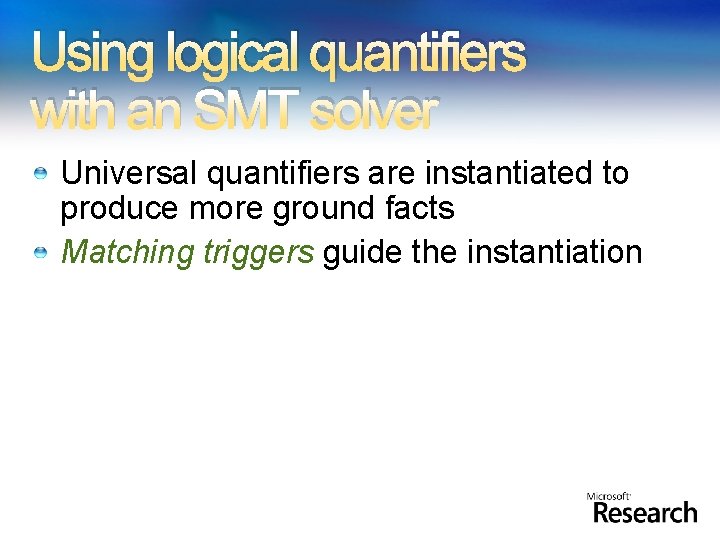 Using logical quantifiers with an SMT solver

Universal quantifiers are instantiated to produce more ground facts

Matching triggers guide the instantiation

Microsoft
Research